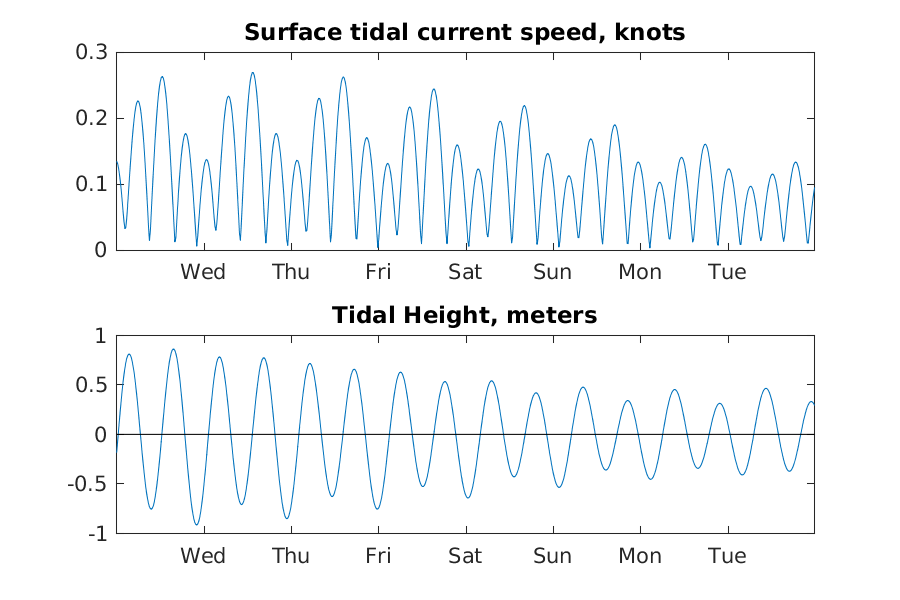 Surface tidal current speed, knots

0.3
0.2
0.1
0

Wed Thu Fri Sat Sun Mon Tue

Tidal Height, meters

1
0.5
0
-0.5
-1

Wed Thu Fri Sat Sun Mon Tue